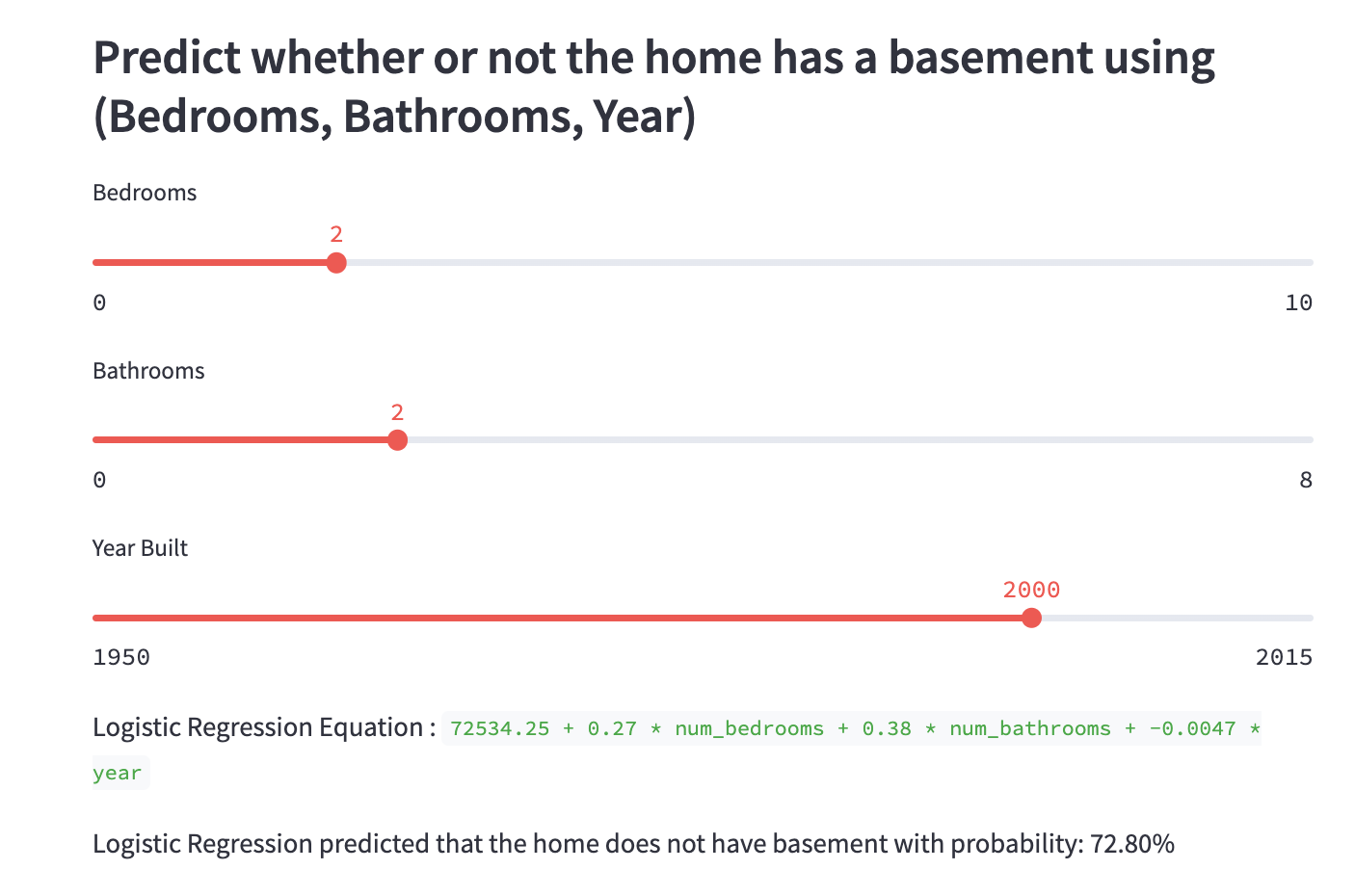 Predict whether or not the home has a basement using (Bedrooms, Bathrooms, Year)

Bedrooms

2

0

10

Bathrooms

2

0

8

Year Built

2000

1950

2015

Logistic Regression Equation : 72534.25 + 0.27 * num_bedrooms + 0.38 * num_bathrooms + -0.0047 * year

Logistic Regression predicted that the home does not have basement with probability: 72.80%